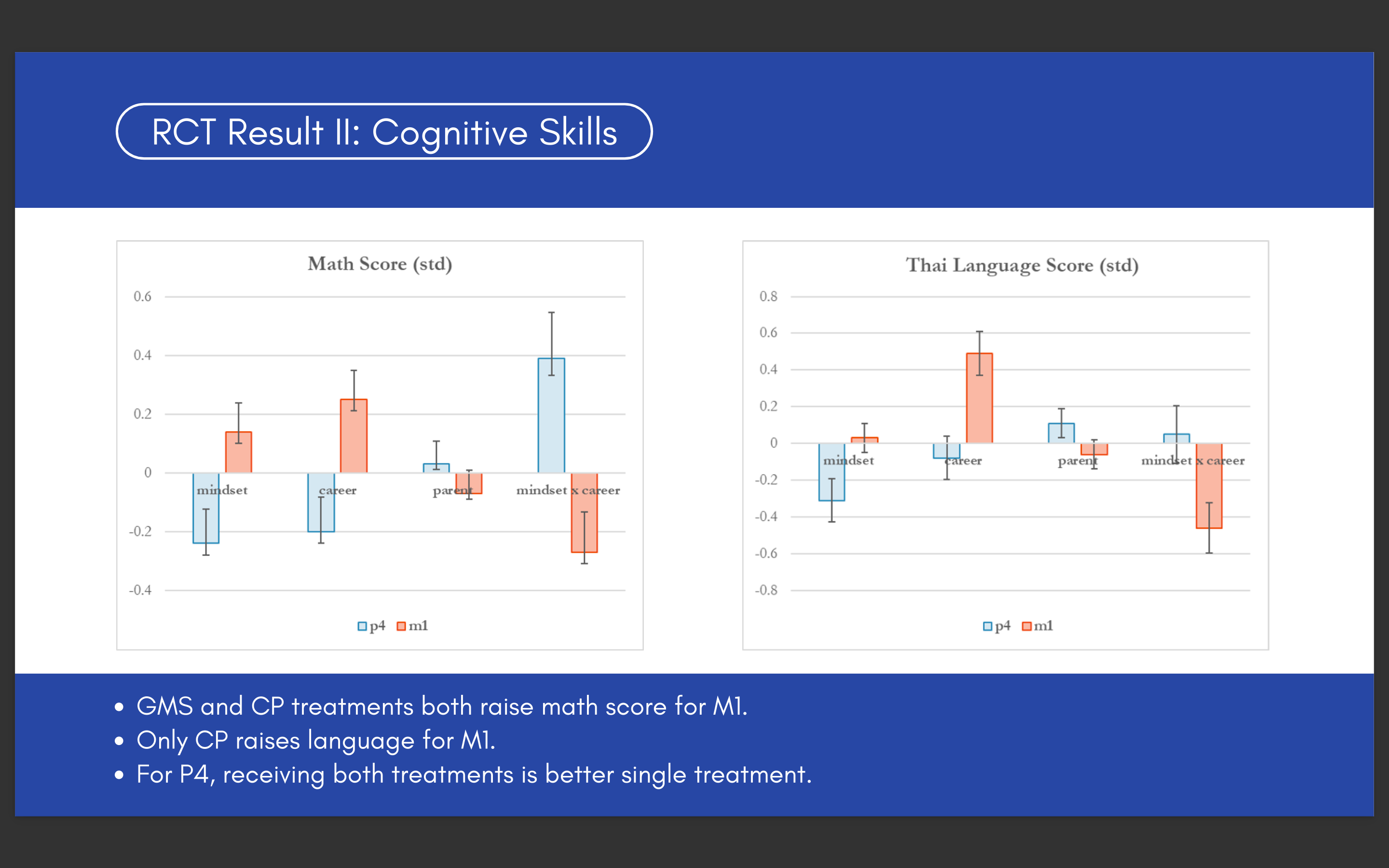 RCT Result II: Cognitive Skills

Math Score (std)

0.6
0.4
0.2
0
-0.2
-0.4

mindset
career
parent
mindset x career

p4 m1

Thai Language Score (std)

0.8
0.6
0.4
0.2
0
-0.2
-0.4
-0.6
-0.8

mindset
career
parent
mindset x career

p4 m1

• GMS and CP treatments both raise math score for M1.
• Only CP raises language for M1.
• For P4, receiving both treatments is better single treatment.